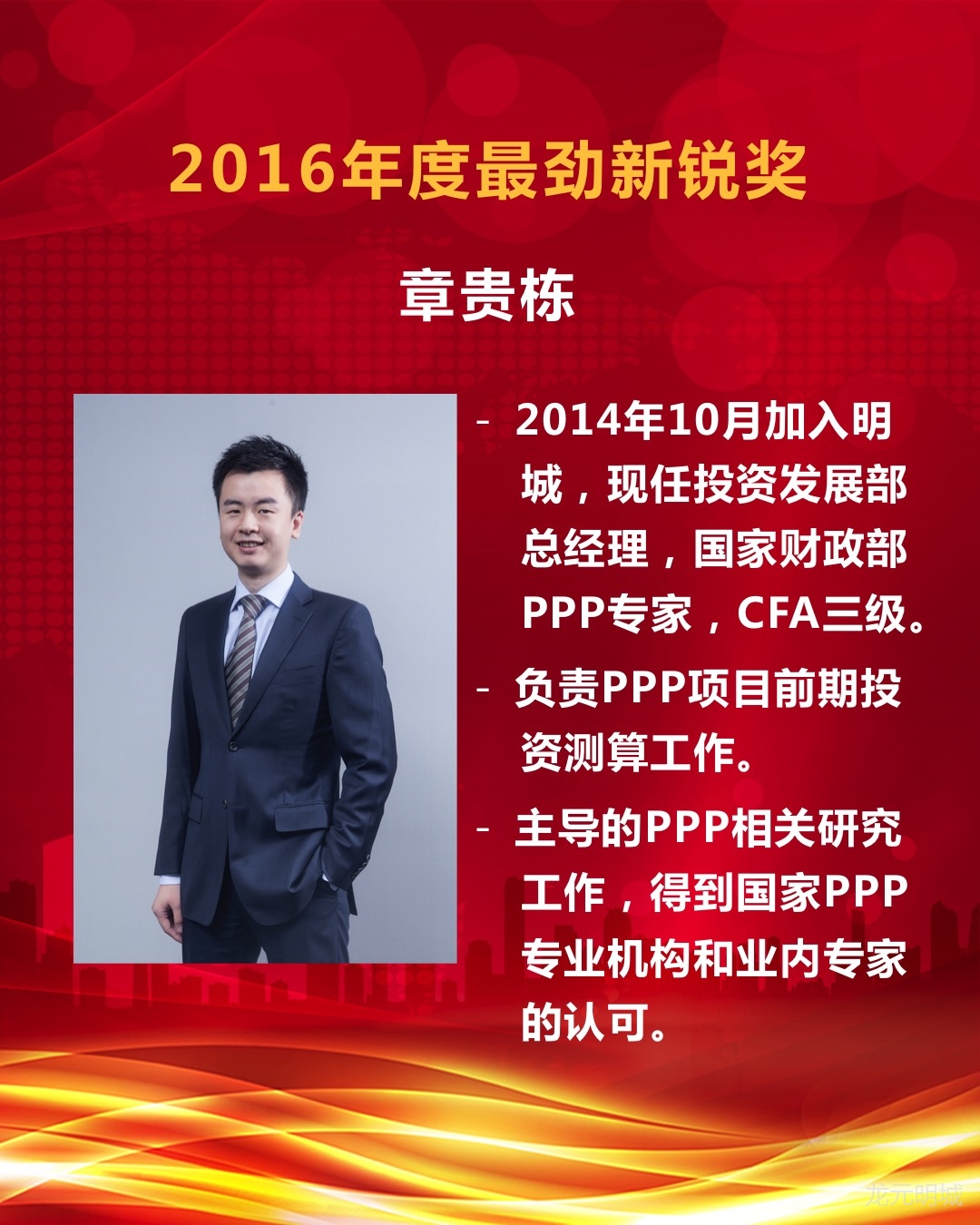 2016年度最劲新锐奖

章贵栋

- 2014年10月加入明城，现任投资发展部总经理，国家财政部PPP专家，CFA三级。

- 负责PPP项目前期投资测算工作。

- 主导的PPP相关研究工作，得到国家PPP专业机构和业内专家的认可。

龙元明城